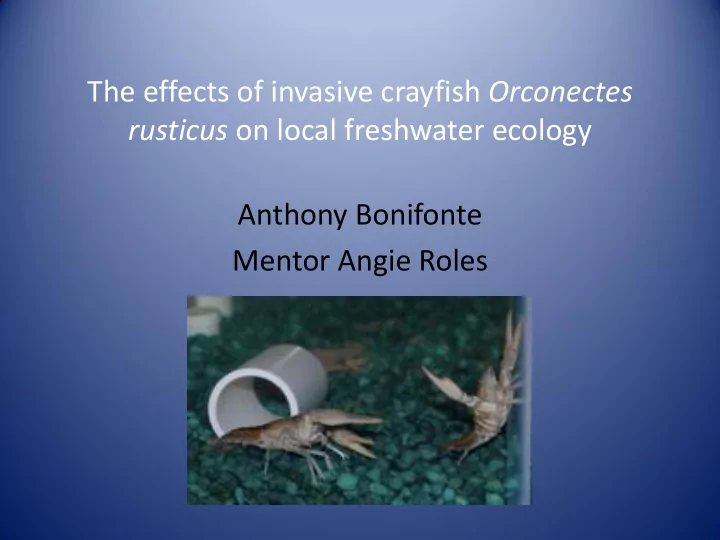 The effects of invasive crayfish Orconectes rusticus on local freshwater ecology

Anthony Bonifonte
Mentor Angie Roles